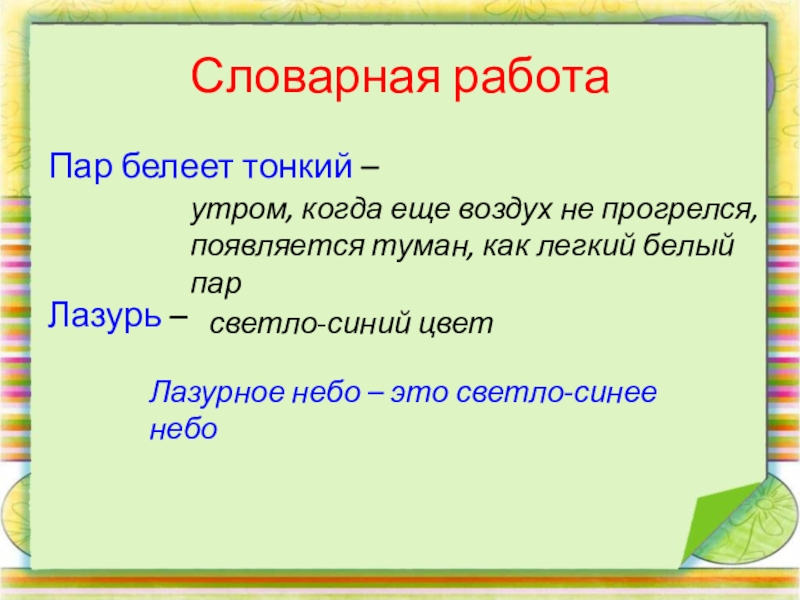 Словарная работа

Пар белеет тонкий –

утром, когда еще воздух не прогрелся, появляется туман, как легкий белый пар

Лазурь –

светло-синий цвет

Лазурное небо – это светло-синее небо